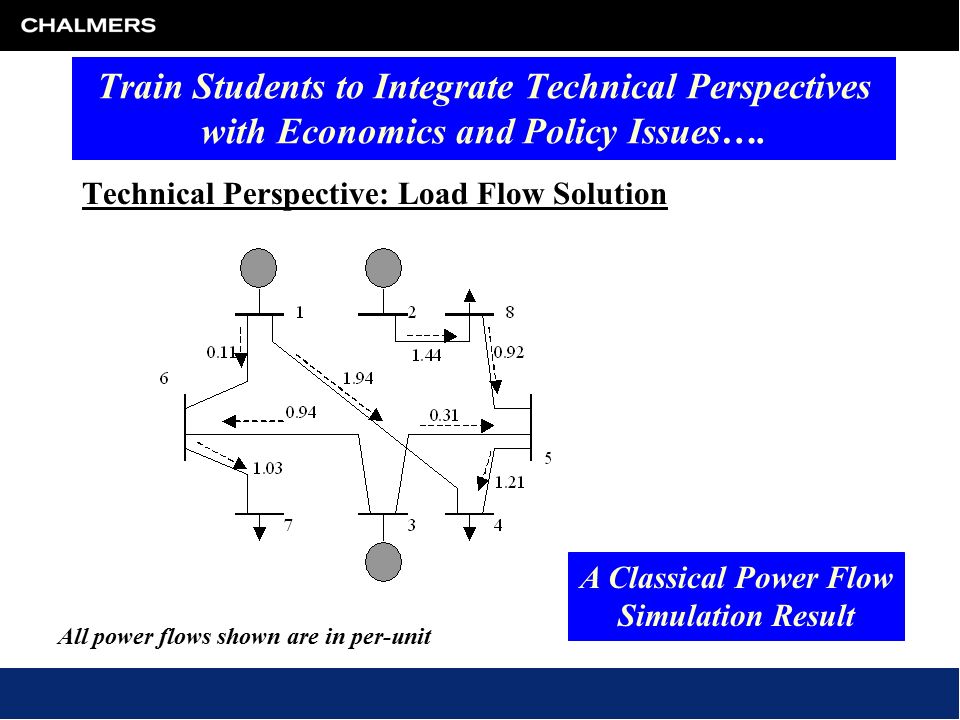 CHALMERS

Train Students to Integrate Technical Perspectives with Economics and Policy Issues….

Technical Perspective: Load Flow Solution

1
2
8
0.11
1.44
0.92
6
1.94
0.94
0.31
5
1.03
1.21
7
3
4

A Classical Power Flow Simulation Result

All power flows shown are in per-unit